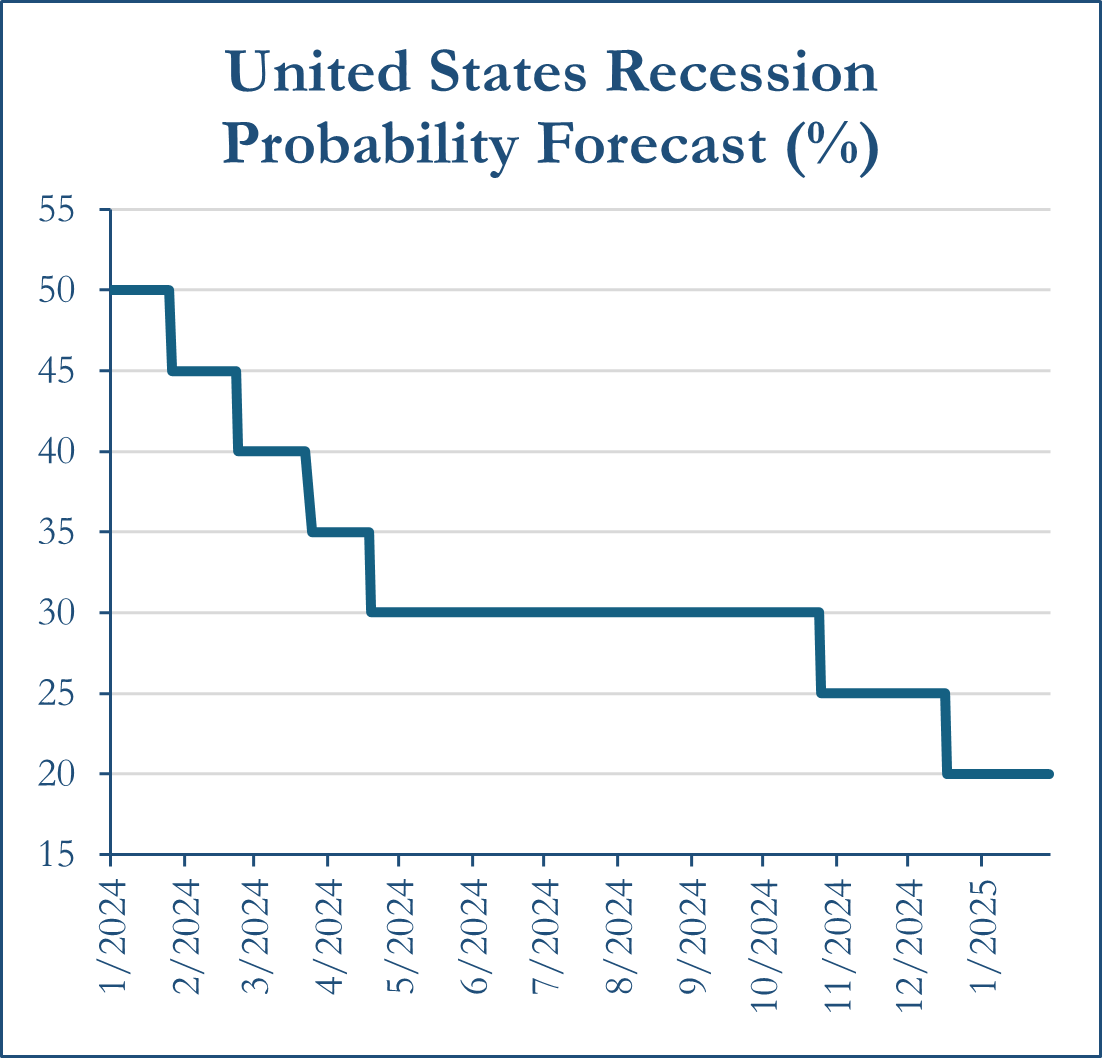 United States Recession Probability Forecast (%)

55
50
45
40
35
30
25
20
15

1/2024
2/2024
3/2024
4/2024
5/2024
6/2024
7/2024
8/2024
9/2024
10/2024
11/2024
12/2024
1/2025